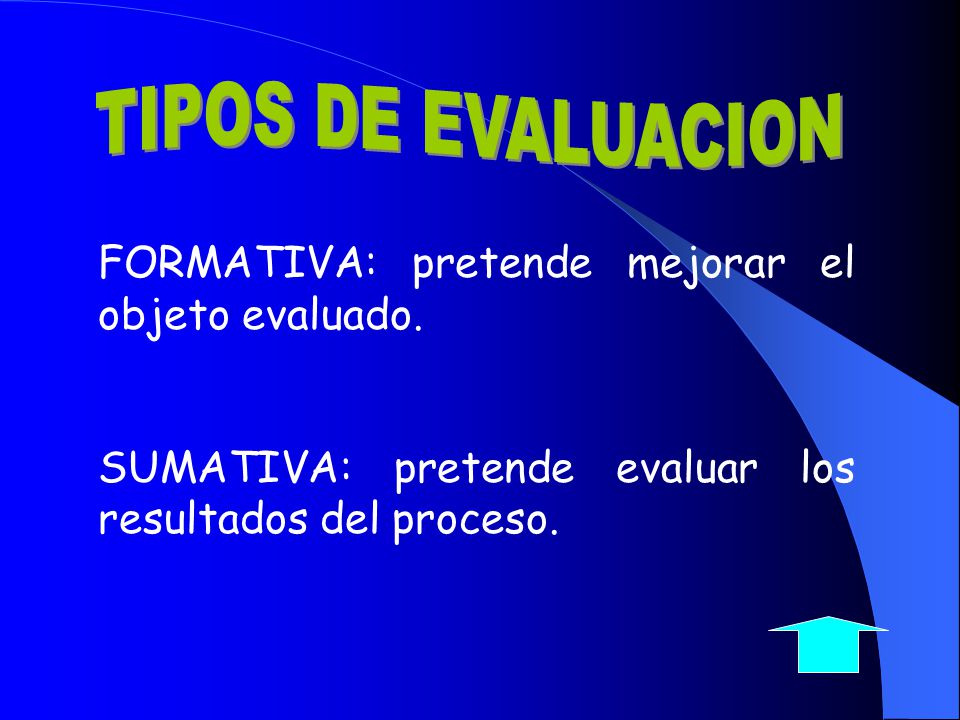 TIPOS DE EVALUACION

FORMATIVA: pretende mejorar el objeto evaluado.

SUMATIVA: pretende evaluar los resultados del proceso.